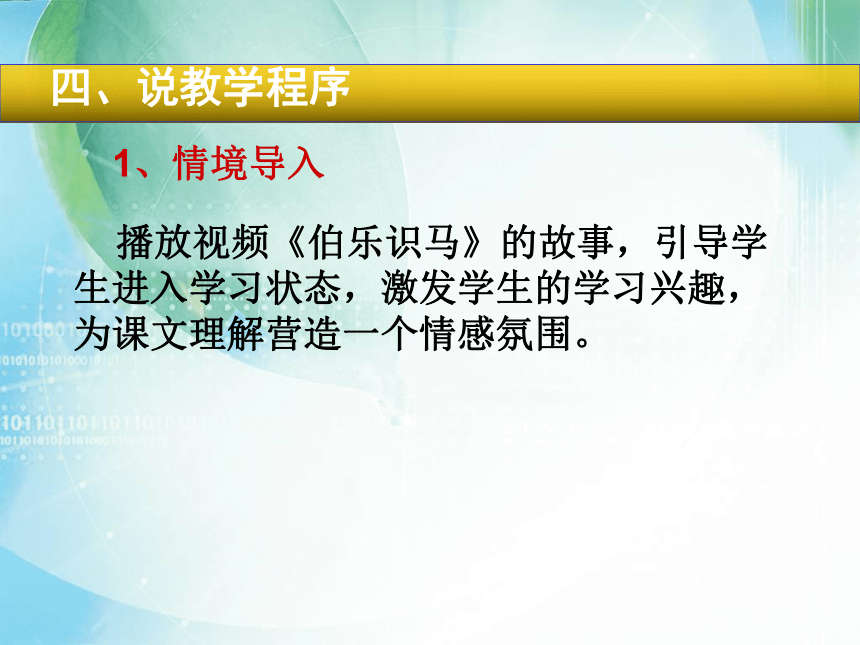 四、说教学程序

1、情境导入

播放视频《伯乐识马》的故事，引导学生进入学习状态，激发学生的学习兴趣，为课文理解营造一个情感氛围。